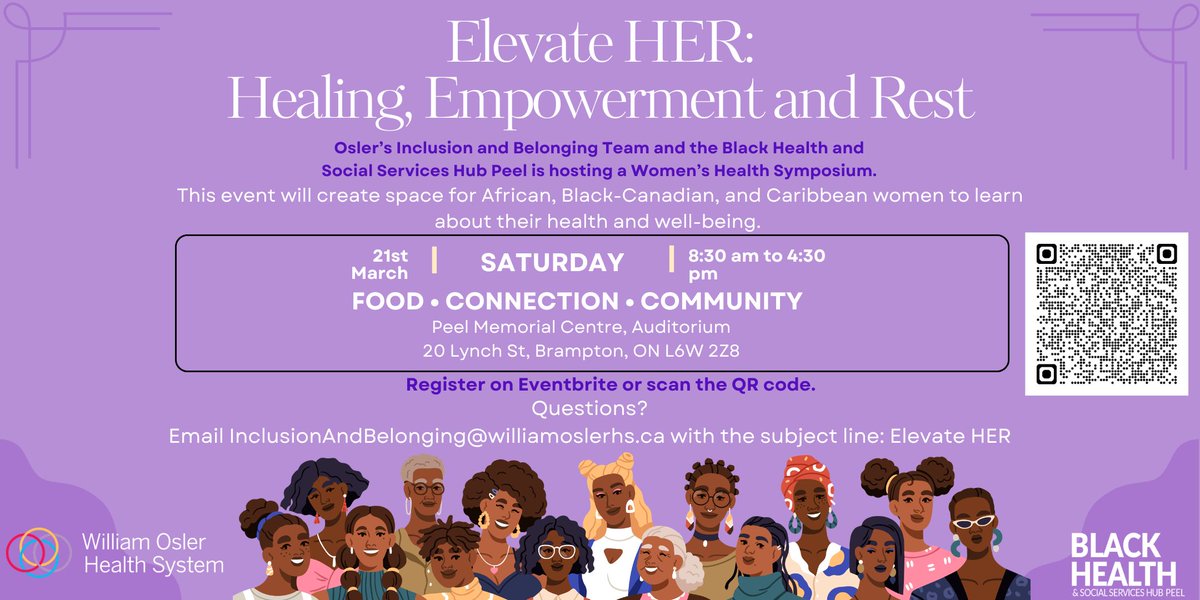 Elevate HER:
Healing, Empowerment and Rest

Osler's Inclusion and Belonging Team and the Black Health and Social Services Hub Peel is hosting a Women's Health Symposium.
This event will create space for African, Black-Canadian, and Caribbean women to learn about their health and well-being.

21st March | SATURDAY | 8:30 am to 4:30 pm

FOOD • CONNECTION • COMMUNITY
Peel Memorial Centre, Auditorium
20 Lynch St, Brampton, ON L6W 2Z8

Register on Eventbrite or scan the QR code.
Questions?
Email InclusionAndBelonging@williamoslerhs.ca with the subject line: Elevate HER

William Osler Health System

BLACK HEALTH & SOCIAL SERVICES HUB PEEL